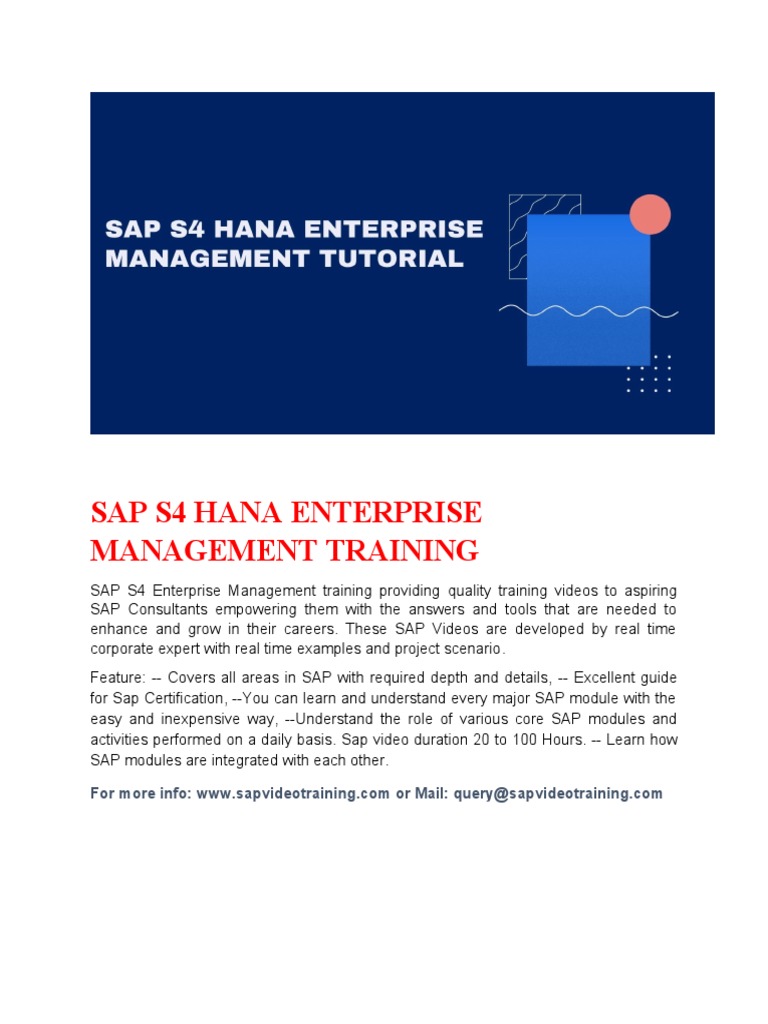 SAP S4 HANA ENTERPRISE MANAGEMENT TUTORIAL

SAP S4 HANA ENTERPRISE MANAGEMENT TRAINING

SAP S4 Enterprise Management training providing quality training videos to aspiring SAP Consultants empowering them with the answers and tools that are needed to enhance and grow in their careers. These SAP Videos are developed by real time corporate expert with real time examples and project scenario.

Feature: -- Covers all areas in SAP with required depth and details, -- Excellent guide for Sap Certification, --You can learn and understand every major SAP module with the easy and inexpensive way, --Understand the role of various core SAP modules and activities performed on a daily basis. Sap video duration 20 to 100 Hours. -- Learn how SAP modules are integrated with each other.

For more info: www.sapvideotraining.com or Mail: query@sapvideotraining.com